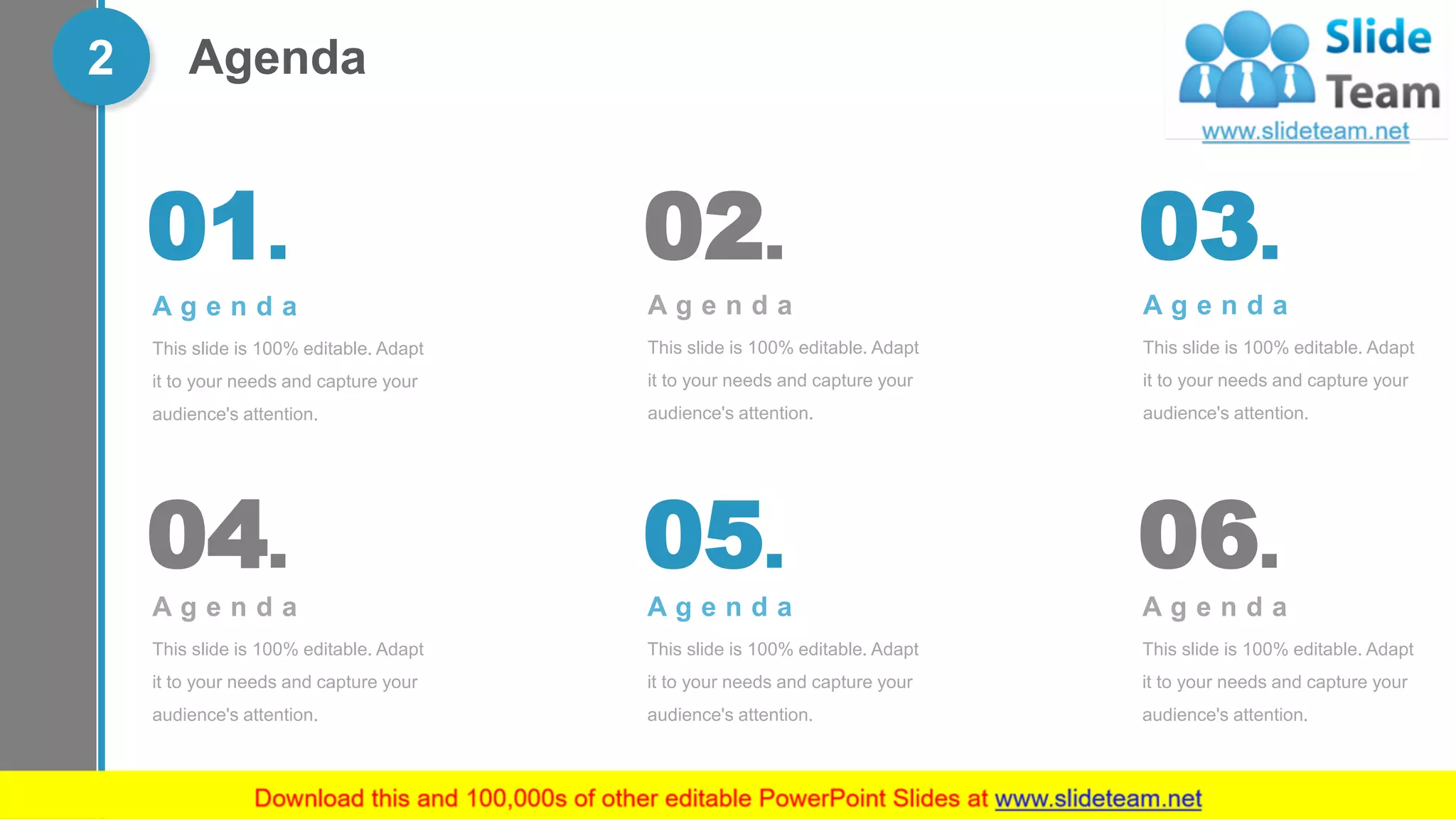 2

Agenda

Slide Team
www.slideteam.net

01.
Agenda
This slide is 100% editable. Adapt it to your needs and capture your audience's attention.

02.
Agenda
This slide is 100% editable. Adapt it to your needs and capture your audience's attention.

03.
Agenda
This slide is 100% editable. Adapt it to your needs and capture your audience's attention.

04.
Agenda
This slide is 100% editable. Adapt it to your needs and capture your audience's attention.

05.
Agenda
This slide is 100% editable. Adapt it to your needs and capture your audience's attention.

06.
Agenda
This slide is 100% editable. Adapt it to your needs and capture your audience's attention.

Download this and 100,000s of other editable PowerPoint Slides at www.slideteam.net